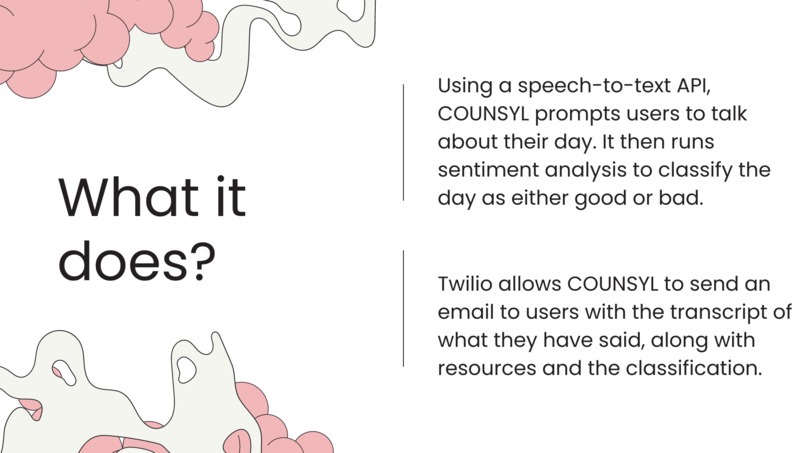 What it does?

Using a speech-to-text API, COUNSYL prompts users to talk about their day. It then runs sentiment analysis to classify the day as either good or bad.

Twilio allows COUNSYL to send an email to users with the transcript of what they have said, along with resources and the classification.